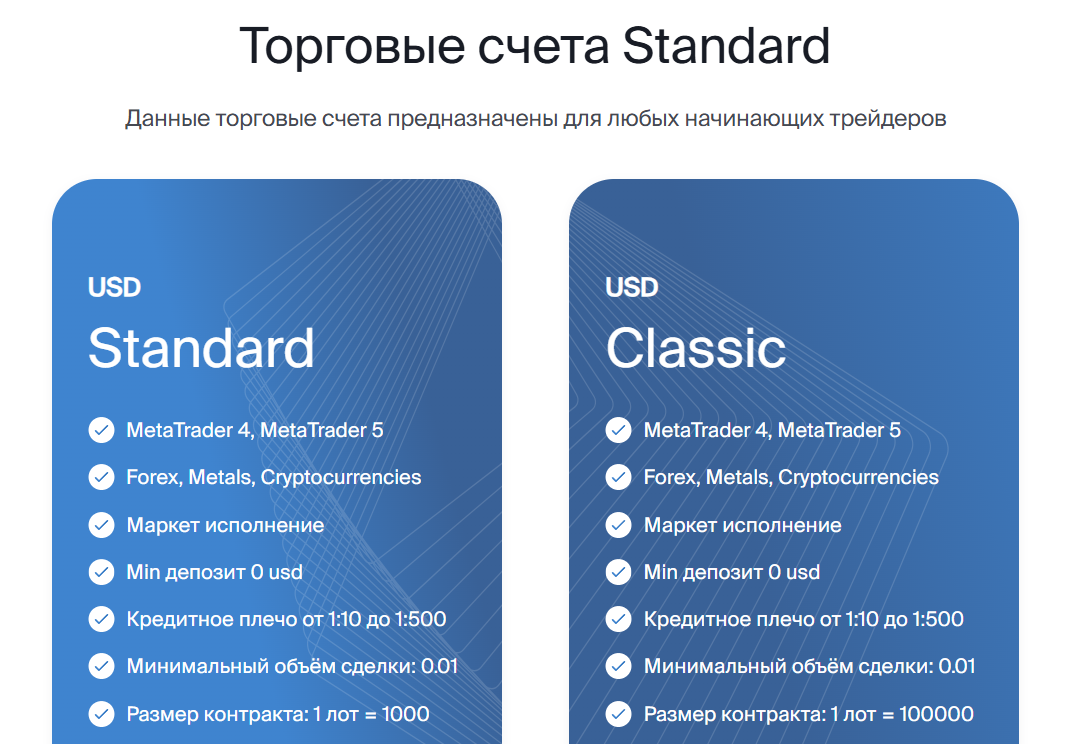 Торговые счета Standard

Данные торговые счета предназначены для любых начинающих трейдеров

USD
Standard

MetaTrader 4, MetaTrader 5
Forex, Metals, Cryptocurrencies
Маркет исполнение
Min депозит 0 usd
Кредитное плечо от 1:10 до 1:500
Минимальный объём сделки: 0.01
Размер контракта: 1 лот = 1000

USD
Classic

MetaTrader 4, MetaTrader 5
Forex, Metals, Cryptocurrencies
Маркет исполнение
Min депозит 0 usd
Кредитное плечо от 1:10 до 1:500
Минимальный объём сделки: 0.01
Размер контракта: 1 лот = 100000